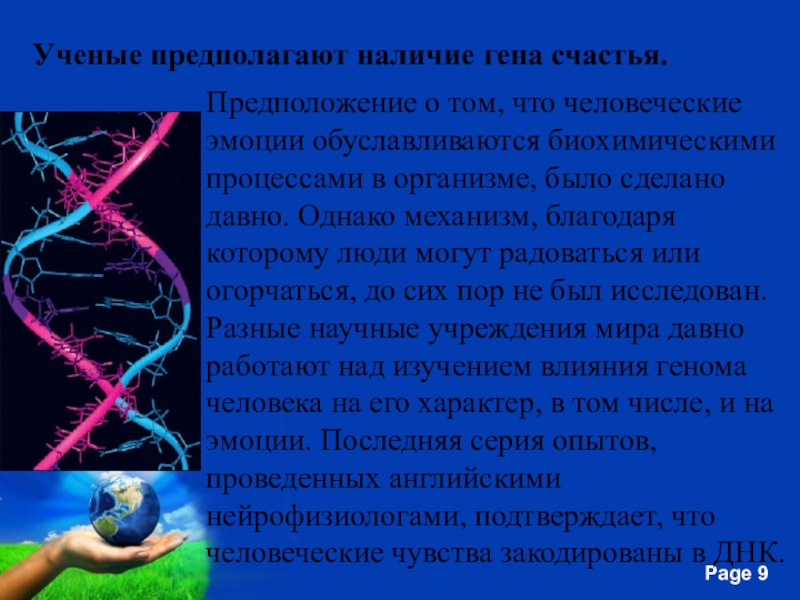 Ученые предполагают наличие гена счастья.

Предположение о том, что человеческие эмоции обуславливаются биохимическими процессами в организме, было сделано давно. Однако механизм, благодаря которому люди могут радоваться или огорчаться, до сих пор не был исследован. Разные научные учреждения мира давно работают над изучением влияния генома человека на его характер, в том числе, и на эмоции. Последняя серия опытов, проведенных английскими нейрофизиологами, подтверждает, что человеческие чувства закодированы в ДНК.

Page 9